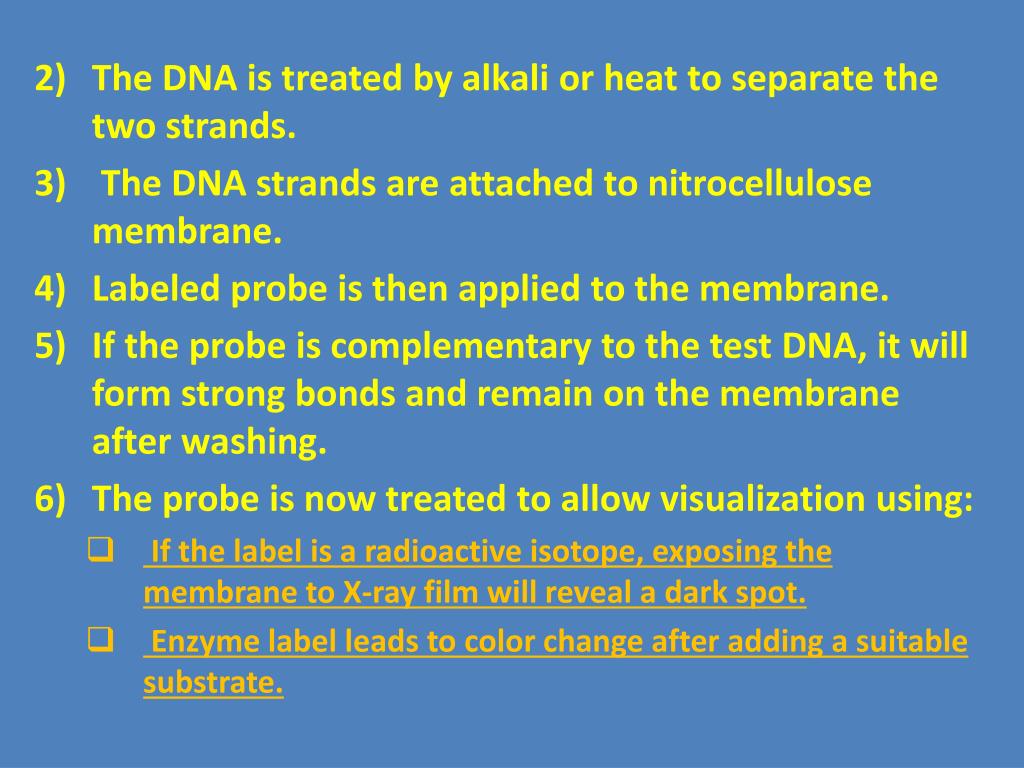 2) The DNA is treated by alkali or heat to separate the two strands.

3) The DNA strands are attached to nitrocellulose membrane.

4) Labeled probe is then applied to the membrane.

5) If the probe is complementary to the test DNA, it will form strong bonds and remain on the membrane after washing.

6) The probe is now treated to allow visualization using:

❑ If the label is a radioactive isotope, exposing the membrane to X-ray film will reveal a dark spot.

❑ Enzyme label leads to color change after adding a suitable substrate.